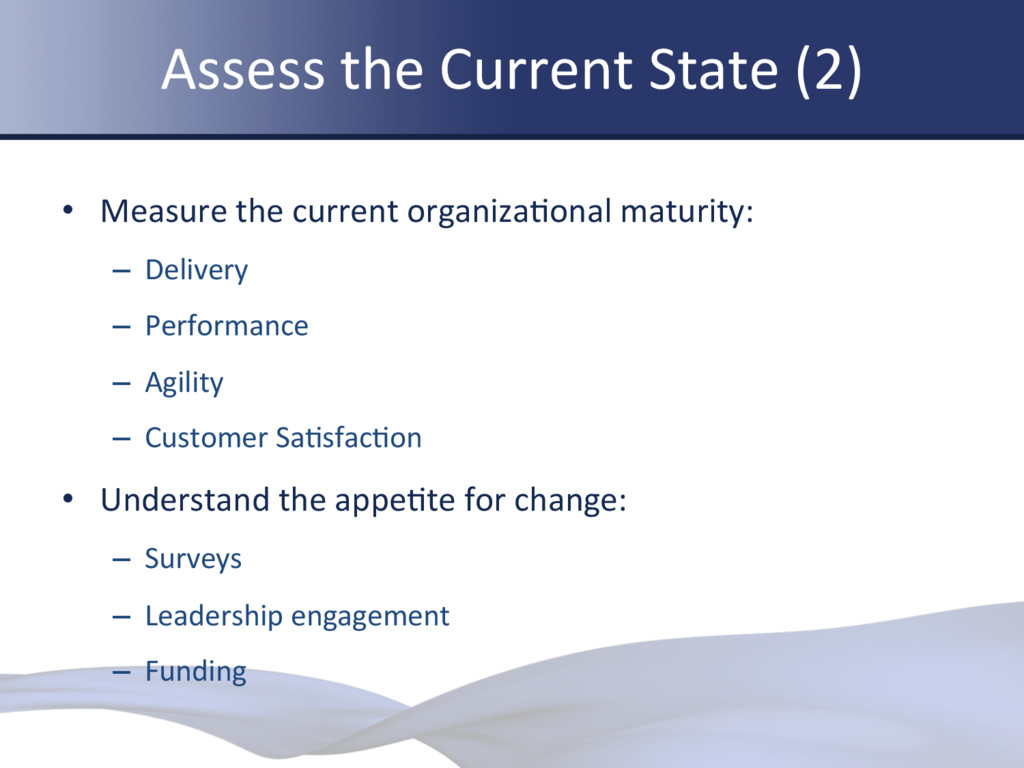 Assess the Current State (2)

• Measure the current organizational maturity:
– Delivery
– Performance
– Agility
– Customer Satisfaction

• Understand the appetite for change:
– Surveys
– Leadership engagement
– Funding